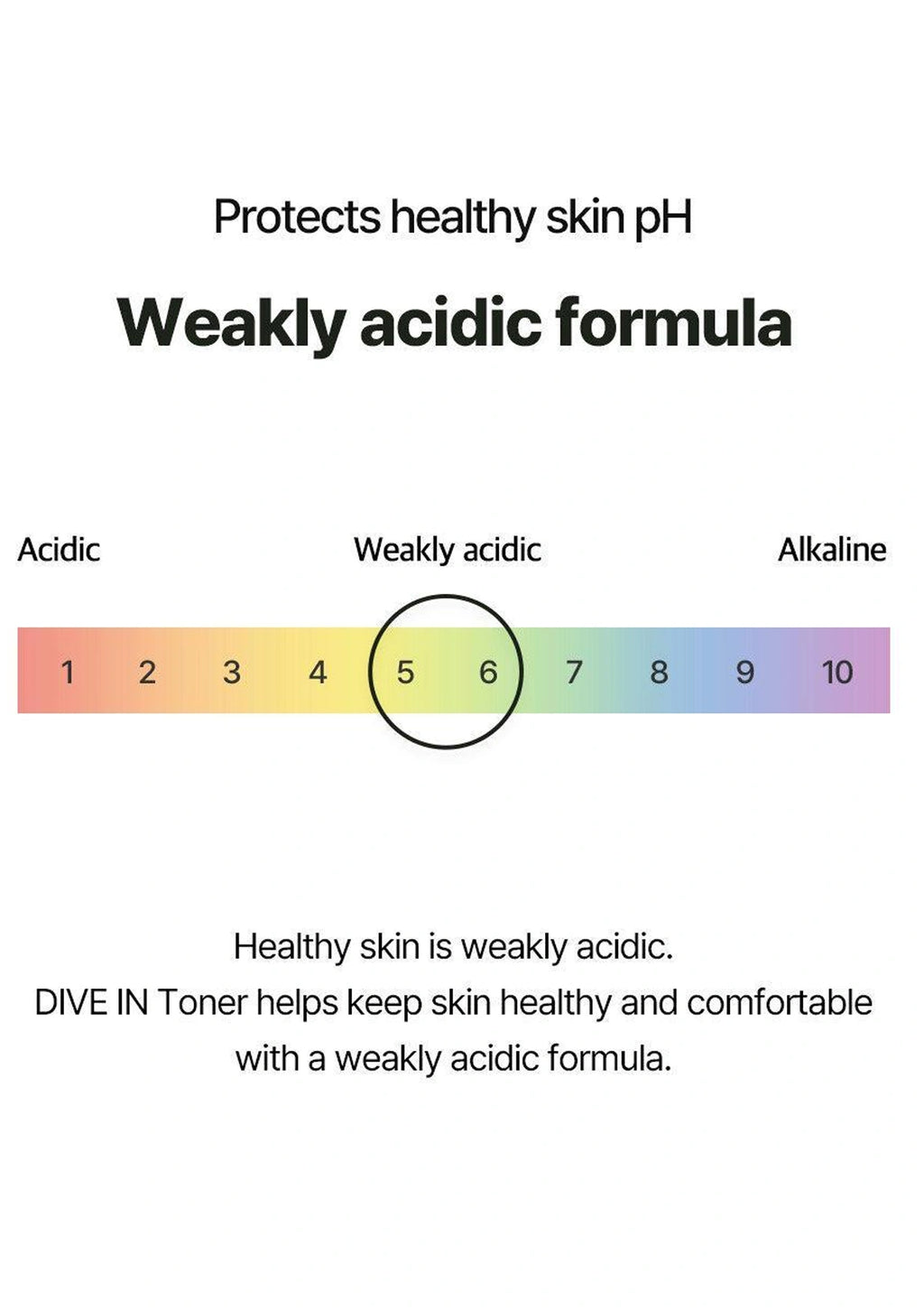 Protects healthy skin pH

Weakly acidic formula

Acidic

Weakly acidic

Alkaline

1 2 3 4 5 6 7 8 9 10

Healthy skin is weakly acidic.
DIVE IN Toner helps keep skin healthy and comfortable with a weakly acidic formula.